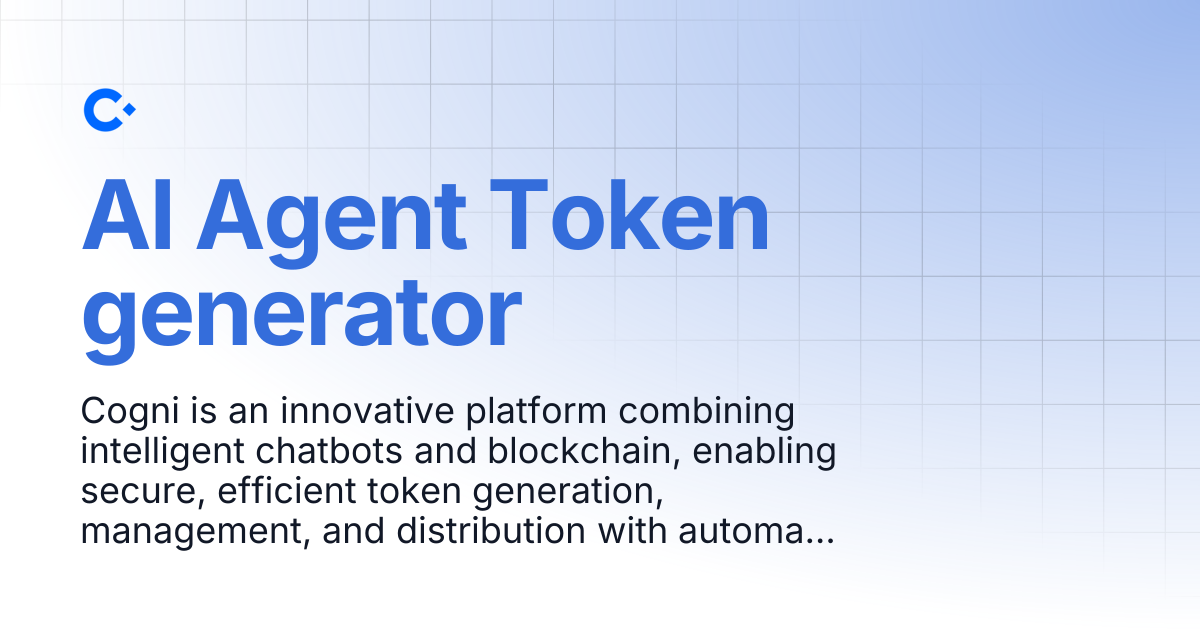 AI Agent Token generator

Cogni is an innovative platform combining intelligent chatbots and blockchain, enabling secure, efficient token generation, management, and distribution with automa...